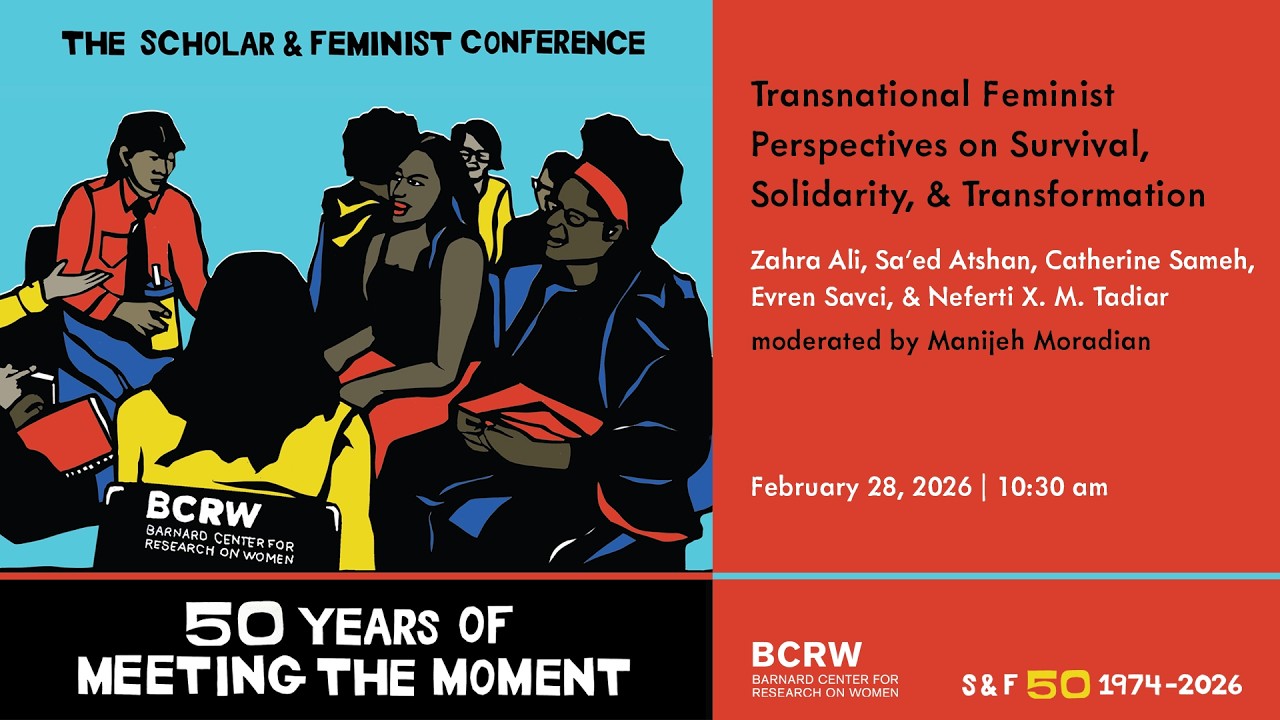 THE SCHOLAR & FEMINIST CONFERENCE

BCRW
BARNARD CENTER FOR RESEARCH ON WOMEN

50 YEARS OF MEETING THE MOMENT

Transnational Feminist Perspectives on Survival, Solidarity, & Transformation

Zahra Ali, Sa'ed Atshan, Catherine Sameh, Evren Savci, & Neferti X. M. Tadiar

moderated by Manijeh Moradian

February 28, 2026 | 10:30 am

BCRW
BARNARD CENTER FOR RESEARCH ON WOMEN

S & F 50 1974-2026